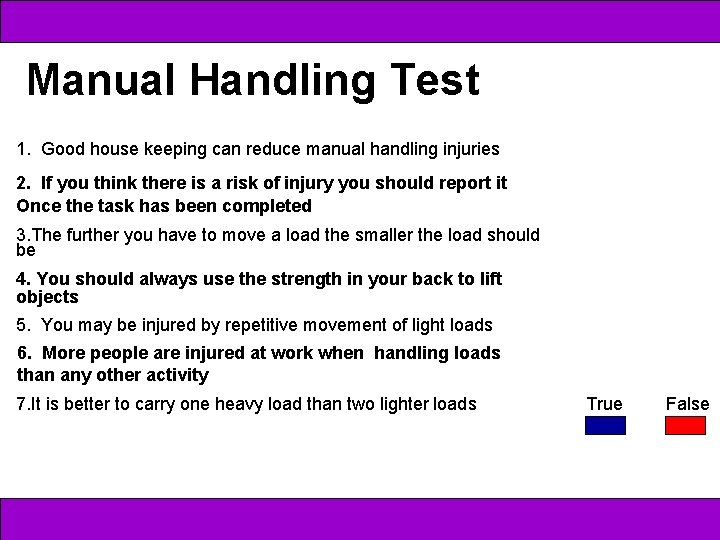 Manual Handling Test

1. Good house keeping can reduce manual handling injuries

2. If you think there is a risk of injury you should report it Once the task has been completed

3.The further you have to move a load the smaller the load should be

4. You should always use the strength in your back to lift objects

5. You may be injured by repetitive movement of light loads

6. More people are injured at work when handling loads than any other activity

7.It is better to carry one heavy load than two lighter loads

True

False